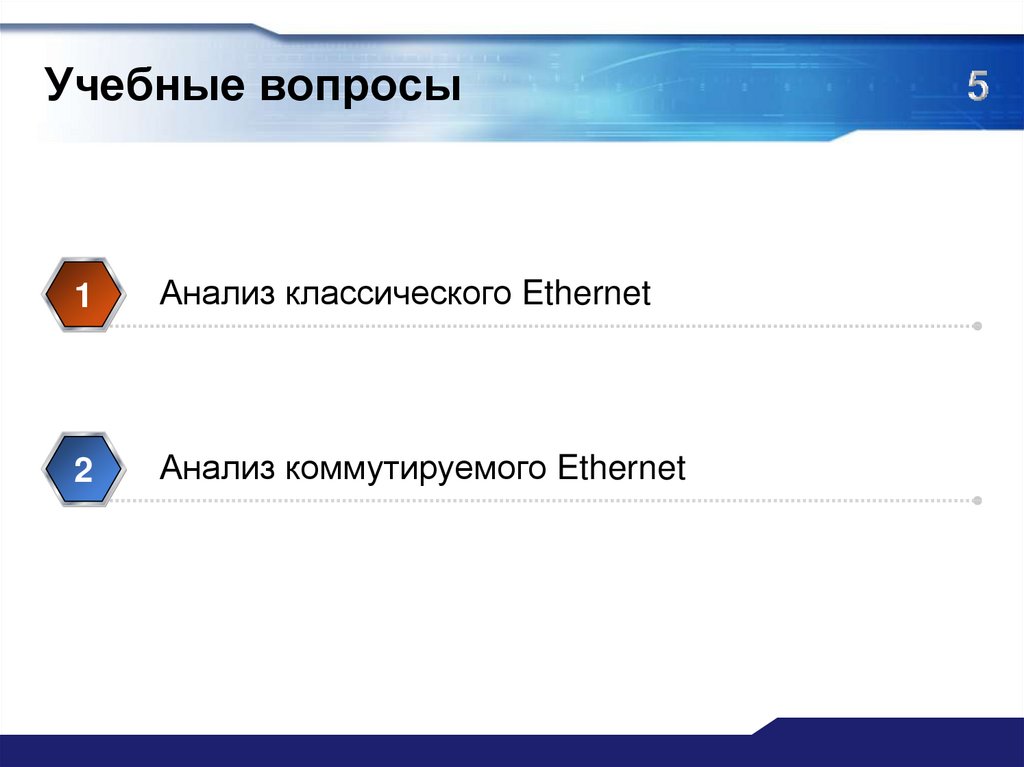 Учебные вопросы

5

1 Анализ классического Ethernet

2 Анализ коммутируемого Ethernet